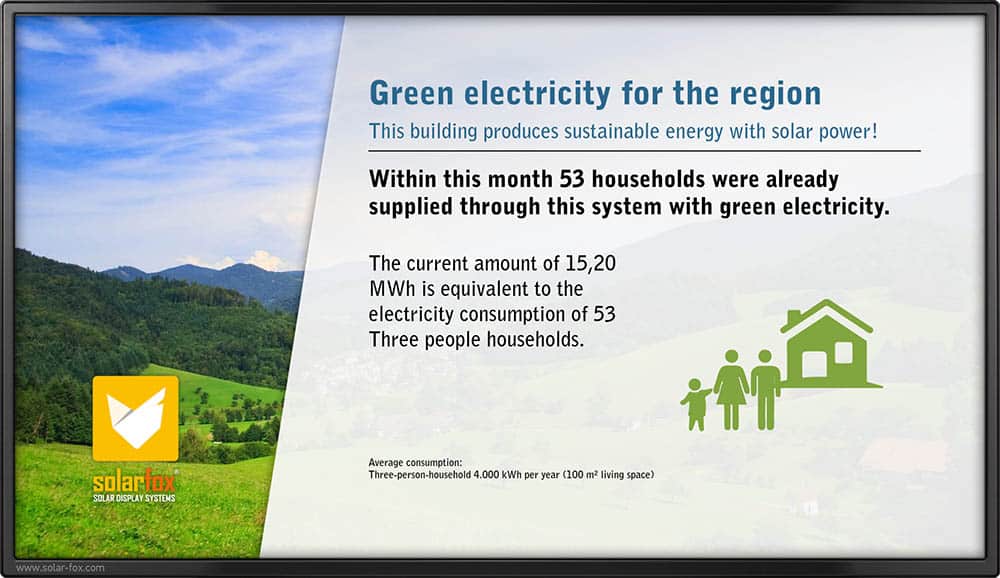 Green electricity for the region

This building produces sustainable energy with solar power!

Within this month 53 households were already supplied through this system with green electricity.

The current amount of 15,20 MWh is equivalent to the electricity consumption of 53 Three people households.

Average consumption:
Three-person-household 4.000 kWh per year (100 m² living space)

solarfox
SOLAR DISPLAY SYSTEMS

www.solar-fox.com